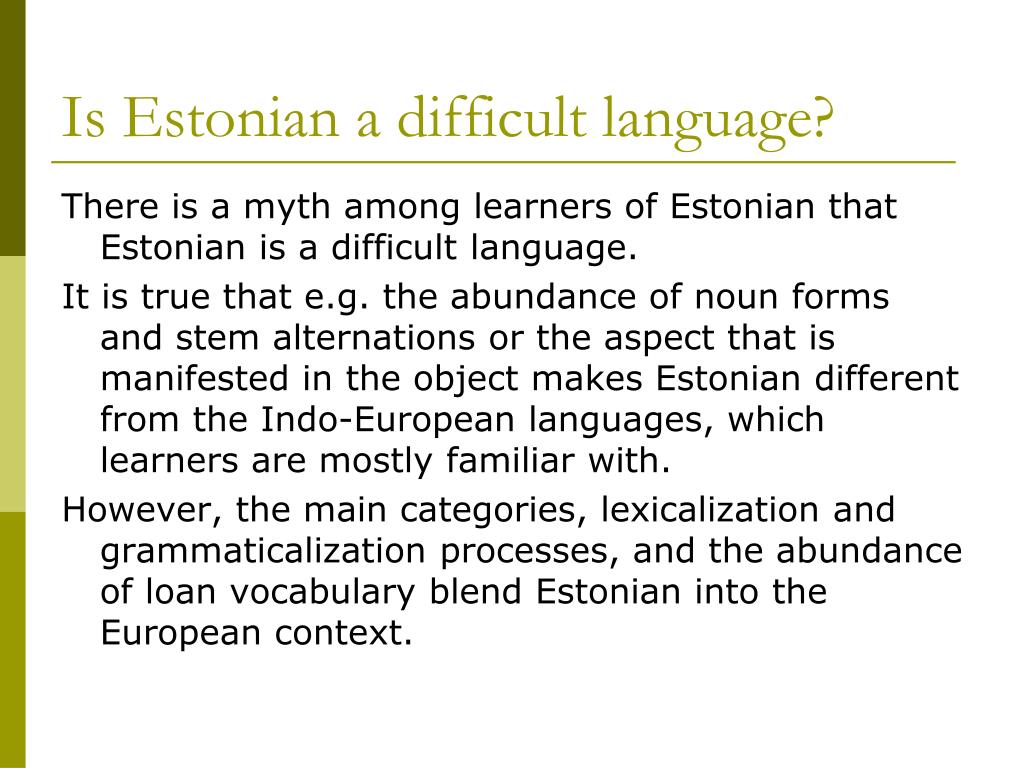 Is Estonian a difficult language?

There is a myth among learners of Estonian that Estonian is a difficult language.

It is true that e.g. the abundance of noun forms and stem alternations or the aspect that is manifested in the object makes Estonian different from the Indo-European languages, which learners are mostly familiar with.

However, the main categories, lexicalization and grammaticalization processes, and the abundance of loan vocabulary blend Estonian into the European context.